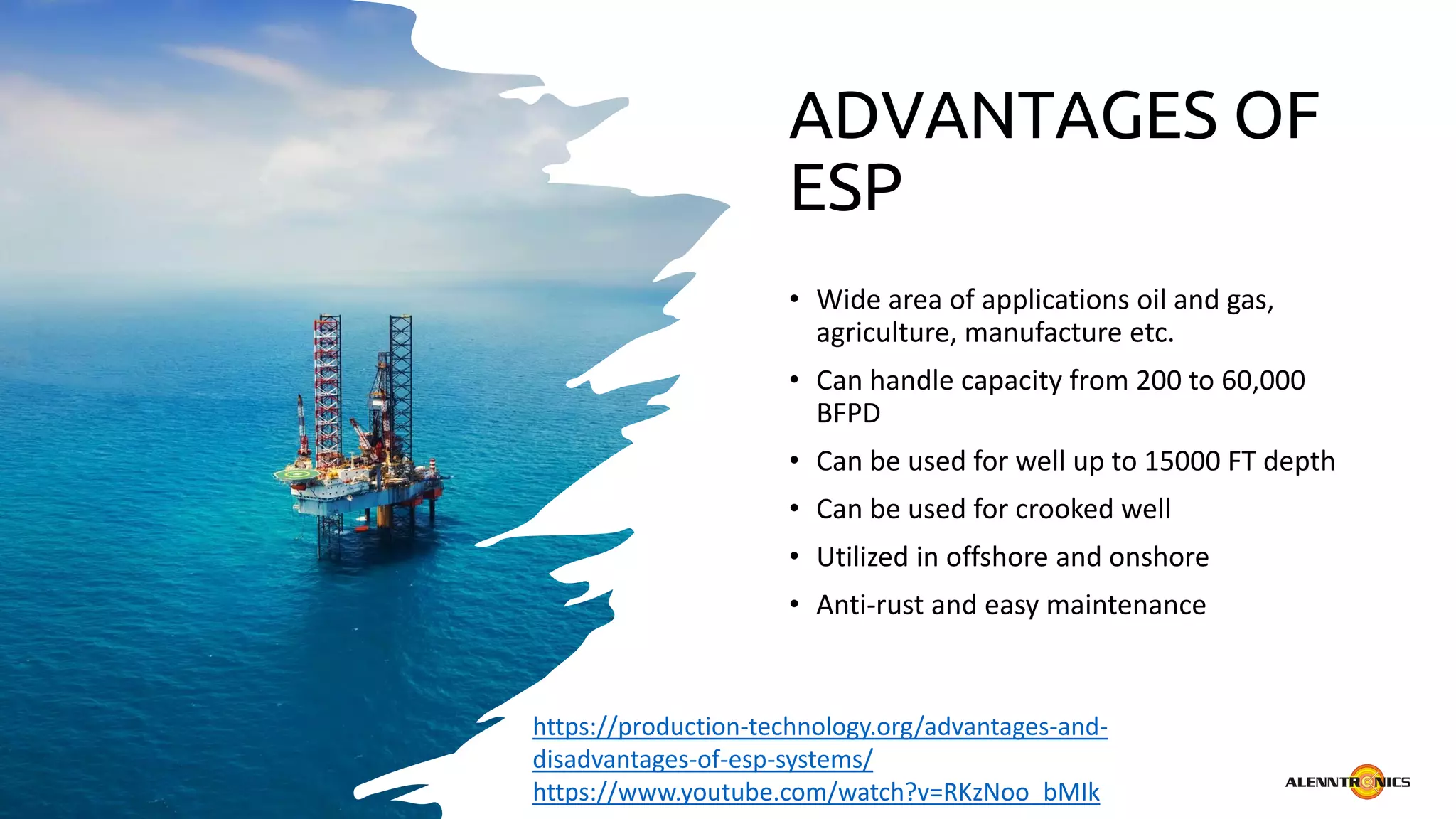 ADVANTAGES OF ESP

• Wide area of applications oil and gas, agriculture, manufacture etc.
• Can handle capacity from 200 to 60,000 BFPD
• Can be used for well up to 15000 FT depth
• Can be used for crooked well
• Utilized in offshore and onshore
• Anti-rust and easy maintenance

https://production-technology.org/advantages-and-disadvantages-of-esp-systems/
https://www.youtube.com/watch?v=RKzNoo_bMIk

ALENNTRONICS